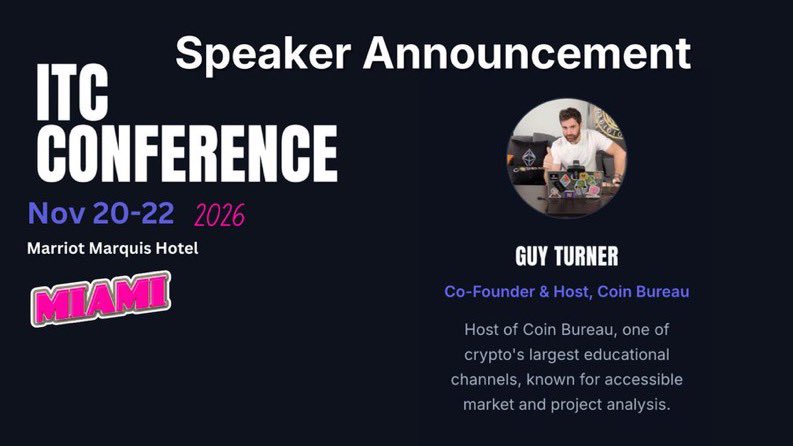 Speaker Announcement

ITC CONFERENCE

Nov 20-22 2026

Marriot Marquis Hotel

MIAMI

GUY TURNER

Co-Founder & Host, Coin Bureau

Host of Coin Bureau, one of crypto's largest educational channels, known for accessible market and project analysis.